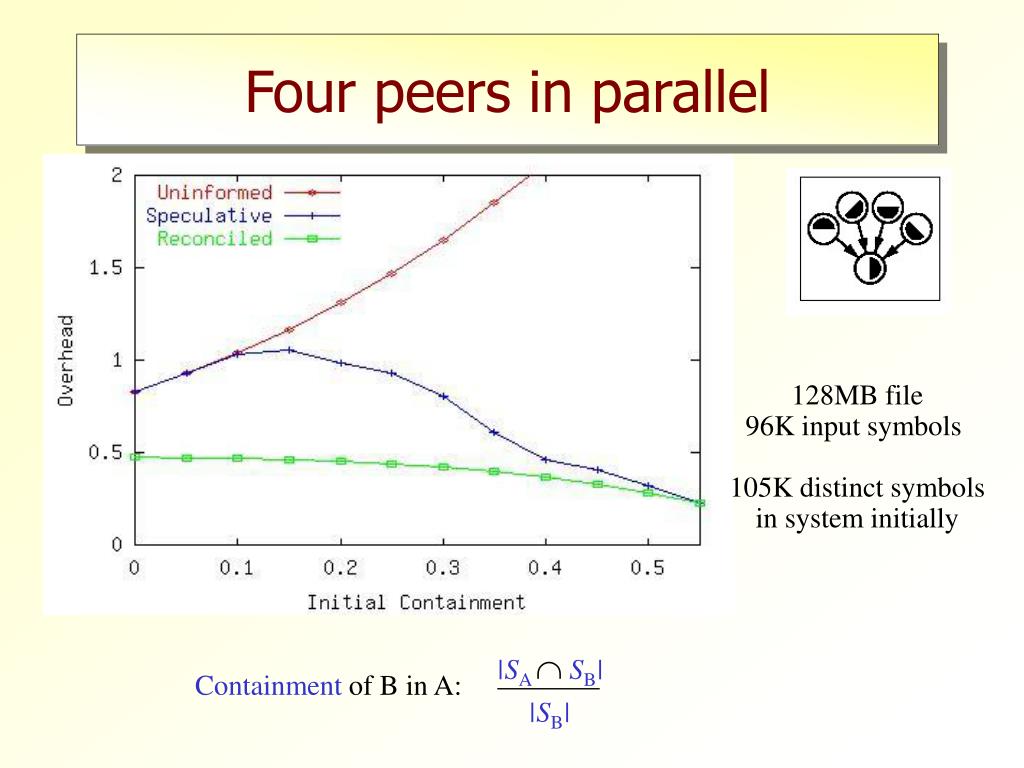 Four peers in parallel

Uninformed
Speculative
Reconciled

2
1.5
1
0.5
0

Overhead

0
0.1
0.2
0.3
0.4
0.5

Initial Containment

128MB file
96K input symbols

105K distinct symbols in system initially

Containment of B in A: $\frac{|S_A \cap S_B|}{|S_B|}$